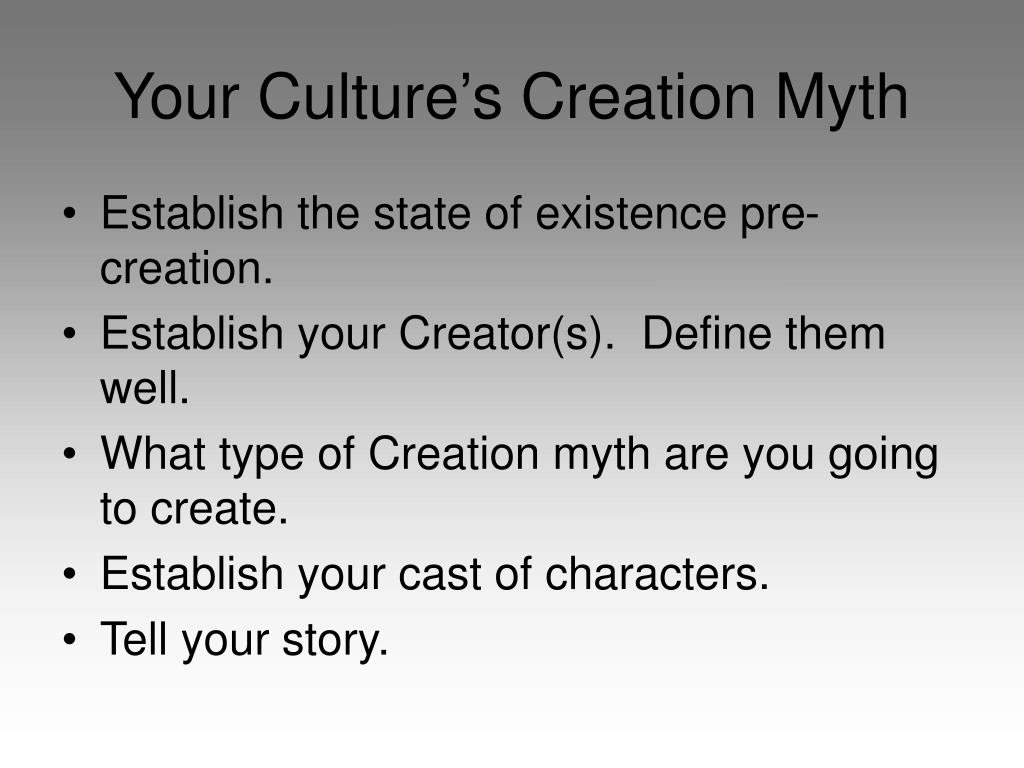 Your Culture’s Creation Myth

• Establish the state of existence pre-creation.
• Establish your Creator(s).  Define them well.
• What type of Creation myth are you going to create.
• Establish your cast of characters.
• Tell your story.